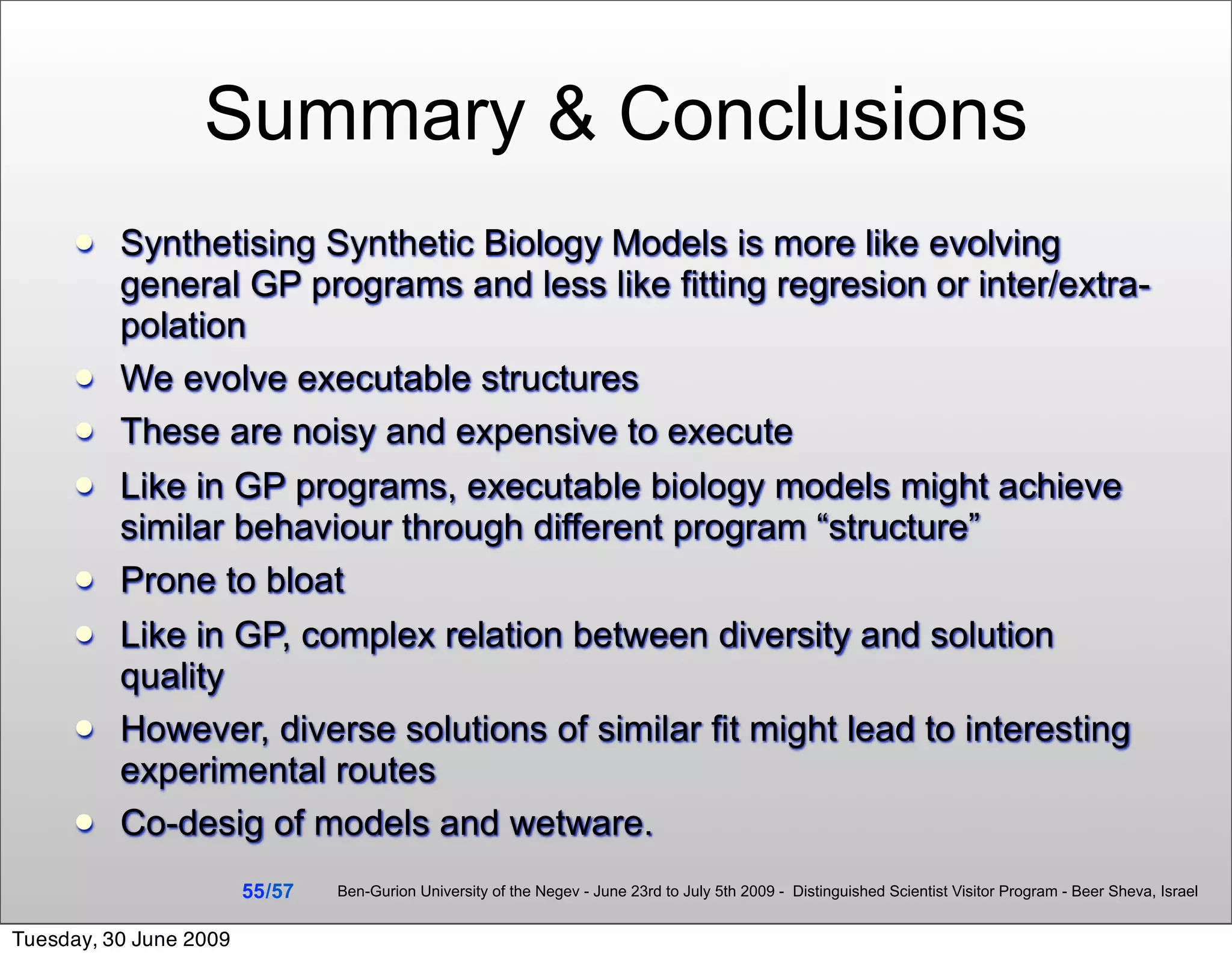 Summary & Conclusions

- Synthetising Synthetic Biology Models is more like evolving general GP programs and less like fitting regresion or inter/extrapolation
- We evolve executable structures
- These are noisy and expensive to execute
- Like in GP programs, executable biology models might achieve similar behaviour through different program “structure”
- Prone to bloat
- Like in GP, complex relation between diversity and solution quality
- However, diverse solutions of similar fit might lead to interesting experimental routes
- Co-desig of models and wetware.

55/57 Ben-Gurion University of the Negev - June 23rd to July 5th 2009 - Distinguished Scientist Visitor Program - Beer Sheva, Israel

Tuesday, 30 June 2009